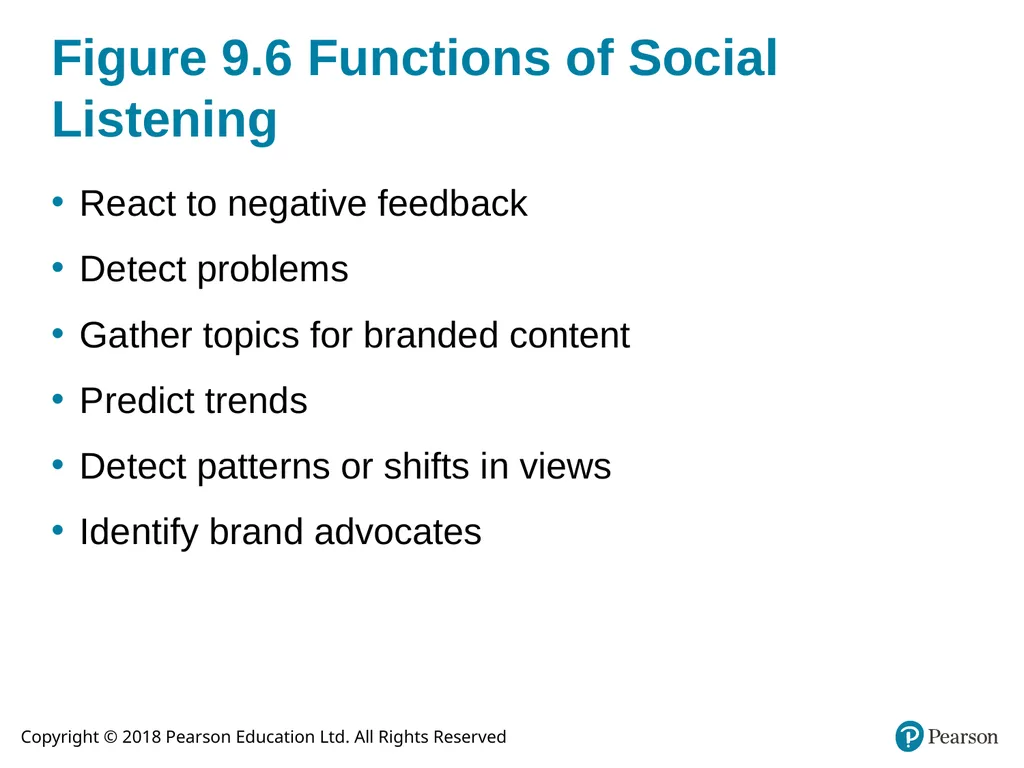 Figure 9.6 Functions of Social Listening

• React to negative feedback
• Detect problems
• Gather topics for branded content
• Predict trends
• Detect patterns or shifts in views
• Identify brand advocates

Copyright © 2018 Pearson Education Ltd. All Rights Reserved

Pearson